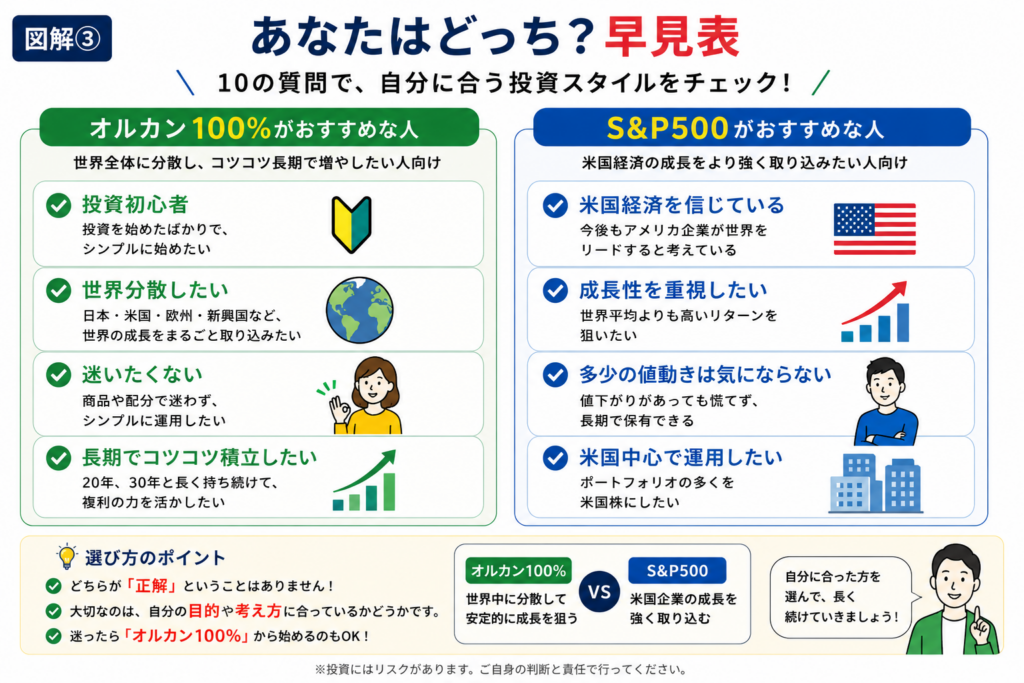 図解③

あなたはどっち？早見表

10の質問で、自分に合う投資スタイルをチェック！

オルカン100%がおすすめな人

世界全体に分散し、コツコツ長期で増やしたい人向け

投資初心者
投資を始めたばかりで、シンプルに始めたい

世界分散したい
日本・米国・欧州・新興国など、世界の成長をまるごと取り込みたい

迷いたくない
商品や配分で迷わず、シンプルに運用したい

長期でコツコツ積立したい
20年、30年と長く持ち続けて、複利の力を活かしたい

S&P500がおすすめな人

米国経済の成長をより強く取り込みたい人向け

米国経済を信じている
今後もアメリカ企業が世界をリードすると考えている

成長性を重視したい
世界平均よりも高いリターンを狙いたい

多少の値動きは気にならない
値下がりがあっても慌てず、長期で保有できる

米国中心で運用したい
ポートフォリオの多くを米国株にしたい

選び方のポイント

どちらが「正解」ということはありません！

大切なのは、自分の目的や考え方に合っているかどうかです。

迷ったら「オルカン100%」から始めるのもOK！

オルカン100%
世界中に分散して安定的に成長を狙う

VS

S&P500
米国企業の成長を強く取り込む

自分に合った方を選んで、長く続けていきましょう！

※投資にはリスクがあります。ご自身の判断と責任で行ってください。